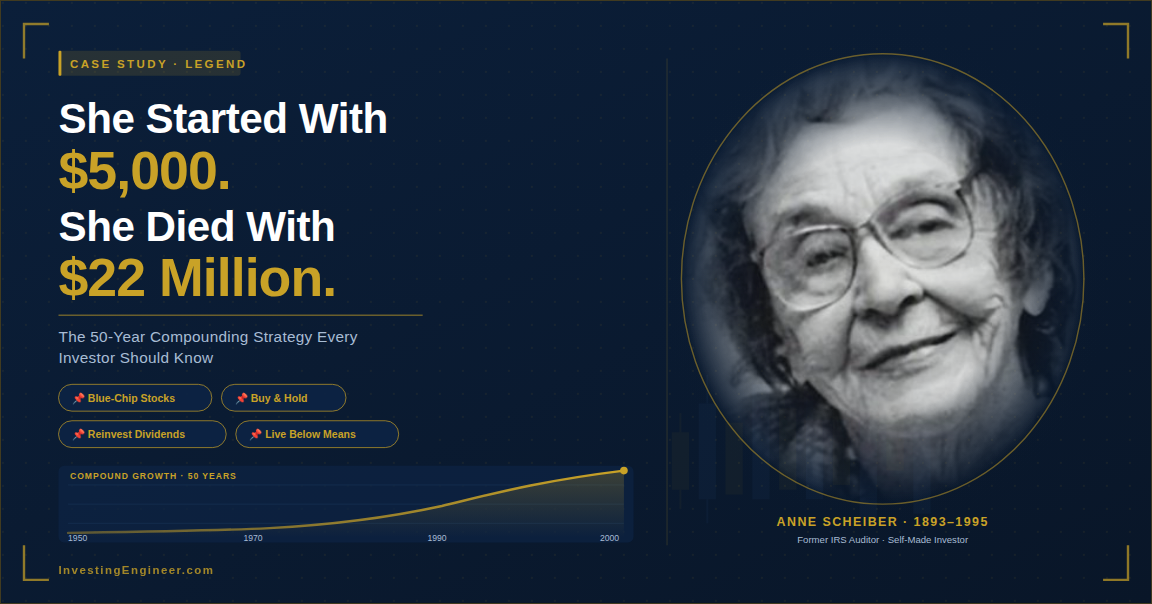 CASE STUDY · LEGEND

She Started With
$5,000.
She Died With
$22 Million.

The 50-Year Compounding Strategy Every Investor Should Know

📌 Blue-Chip Stocks
📌 Buy & Hold
📌 Reinvest Dividends
📌 Live Below Means

COMPOUND GROWTH · 50 YEARS

1950 1970 1990 2000

ANNE SCHEIBER · 1893–1995
Former IRS Auditor · Self-Made Investor

InvestingEngineer.com